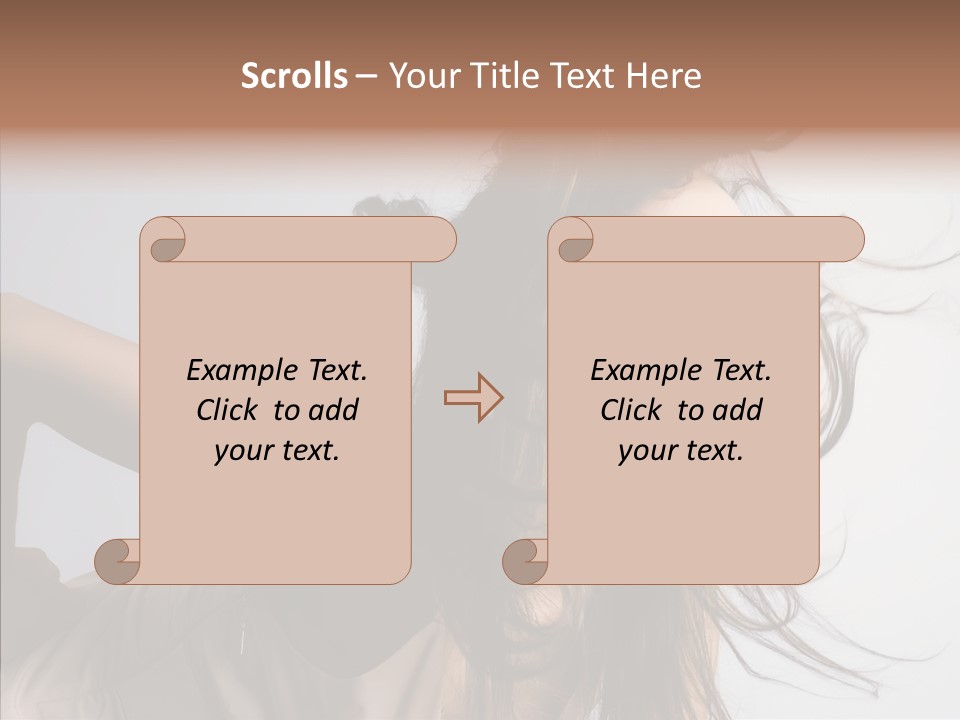 Scrolls – Your Title Text Here

Example Text. Click to add your text.

Example Text. Click to add your text.